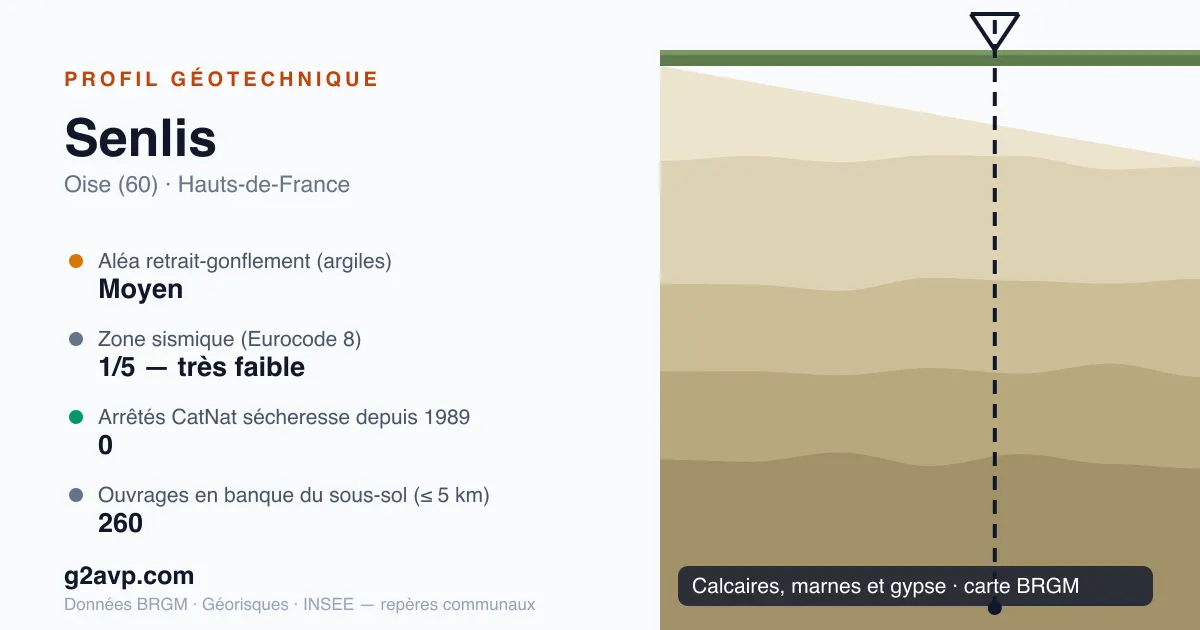 PROFIL GÉOTECHNIQUE

Senlis

Oise (60) · Hauts-de-France

Aléa retrait-gonflement (argiles)
Moyen

Zone sismique (Eurocode 8)
1/5 — très faible

Arrêtés CatNat sécheresse depuis 1989
0

Ouvrages en banque du sous-sol (≤ 5 km)
260

g2avp.com

Données BRGM · Géorisques · INSEE — repères communaux

Calcaires, marnes et gypse · carte BRGM